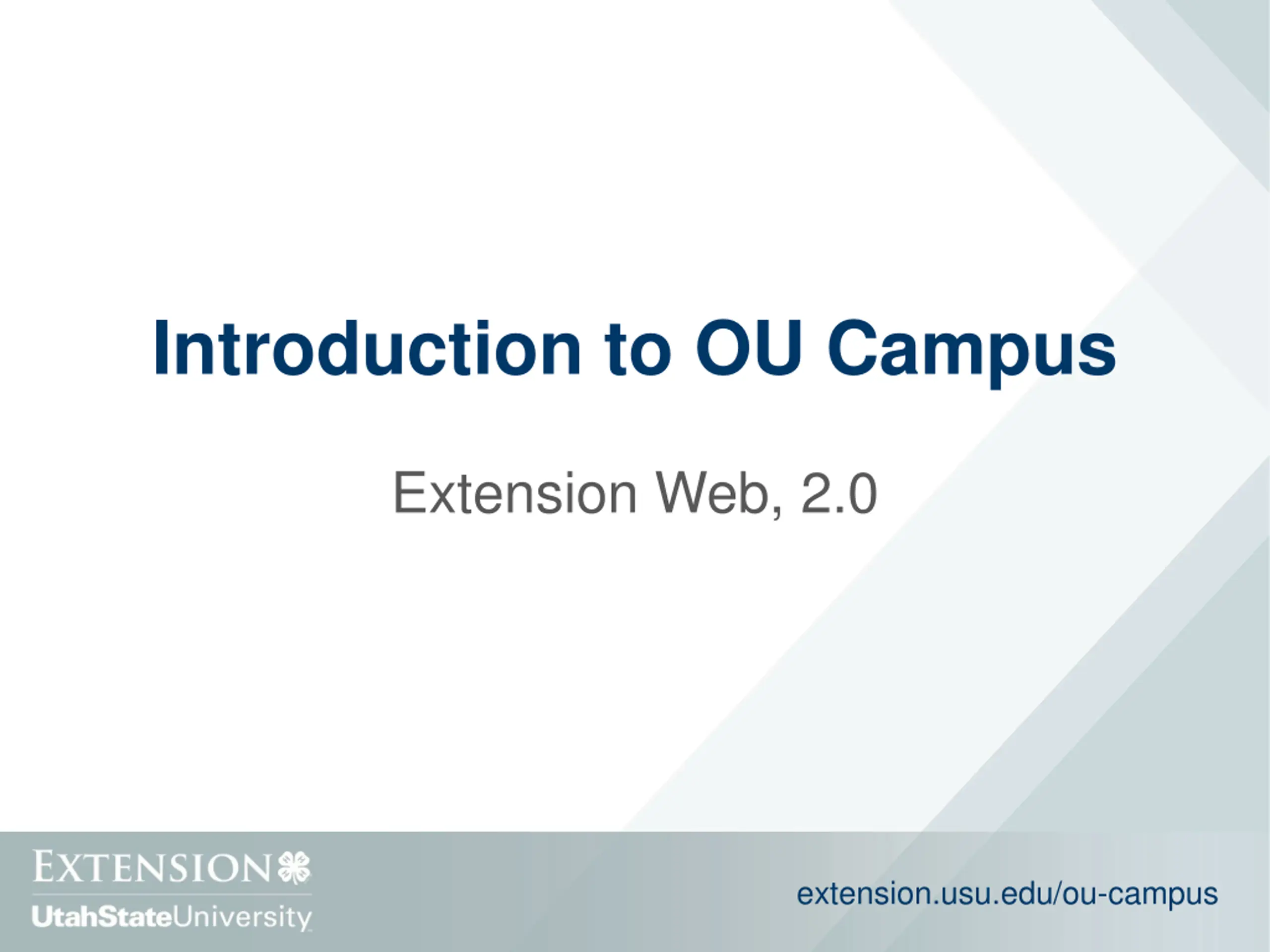 Introduction to OU Campus

Extension Web, 2.0

EXTENSION
UtahStateUniversity

extension.usu.edu/ou-campus